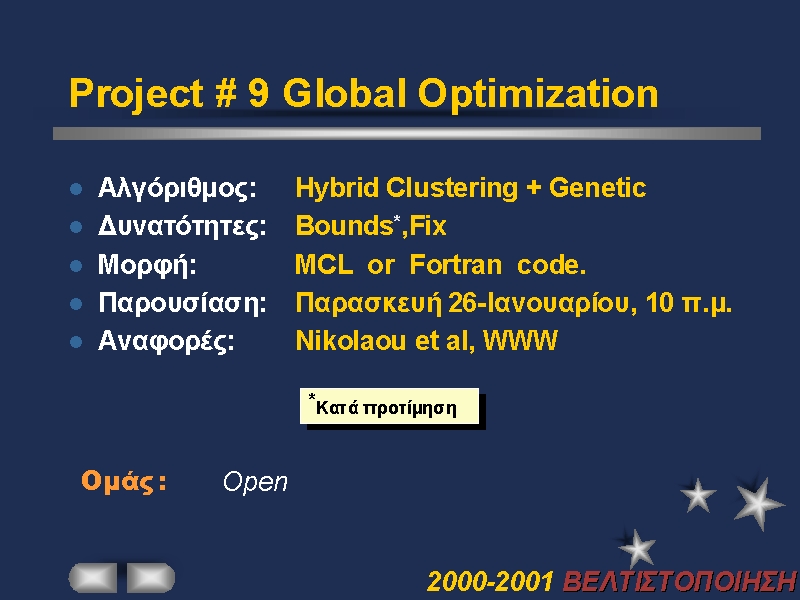 Project # 9 Global Optimization

- Αλγόριθμος: Hybrid Clustering + Genetic
- Δυνατότητες: Bounds*,Fix
- Μορφή: MCL or Fortran code.
- Παρουσίαση: Παρασκευή 26-Ιανουαρίου, 10 π.μ.
- Αναφορές: Nikolaou et al, WWW

*Κατά προτίμηση

Ομάς: Open

2000-2001 ΒΕΛΤΙΣΤΟΠΟΙΗΣΗ